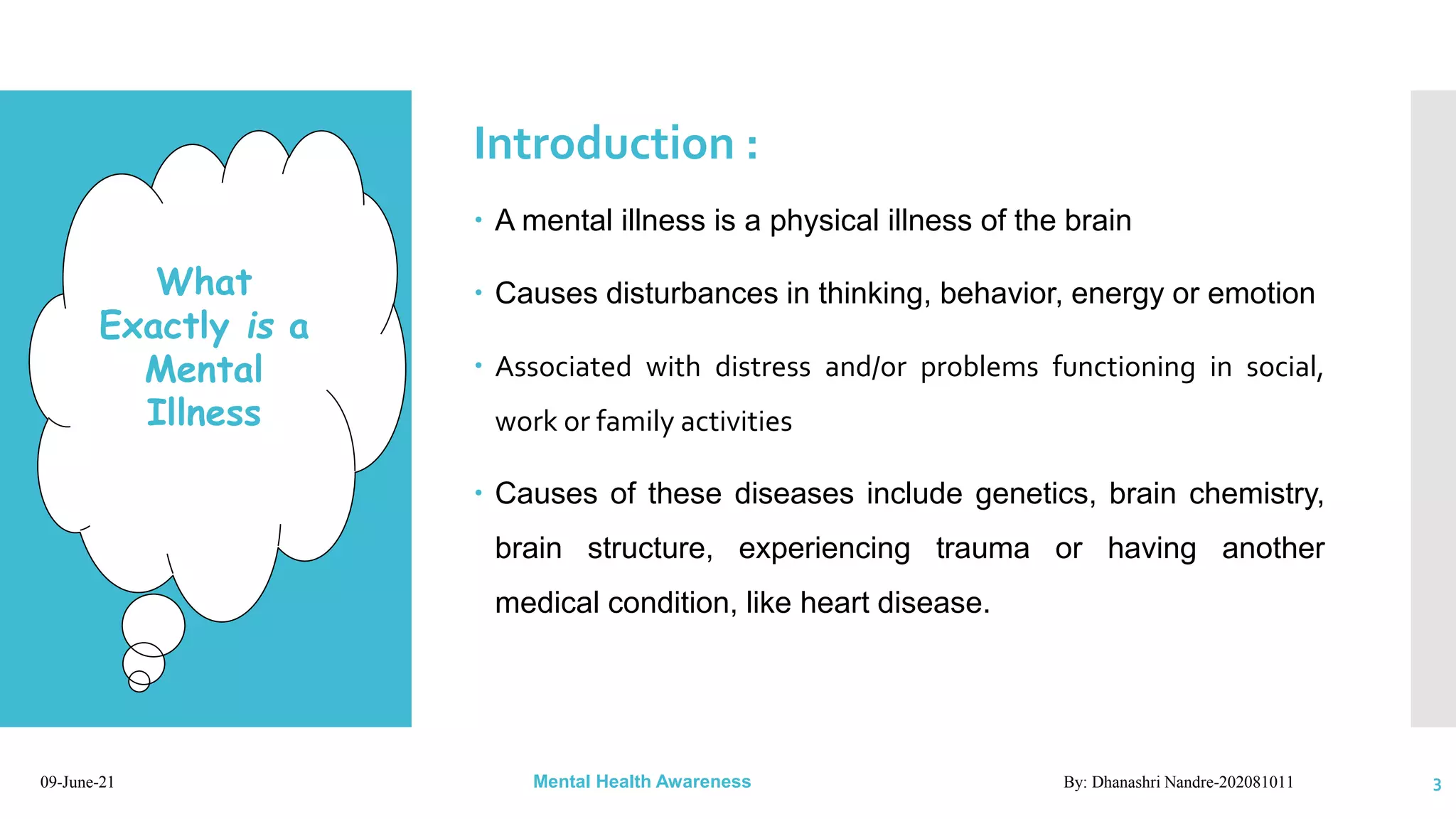 What Exactly is a Mental Illness

Introduction :

• A mental illness is a physical illness of the brain

• Causes disturbances in thinking, behavior, energy or emotion

• Associated with distress and/or problems functioning in social, work or family activities

• Causes of these diseases include genetics, brain chemistry, brain structure, experiencing trauma or having another medical condition, like heart disease.

09-June-21

Mental Health Awareness

By: Dhanashri Nandre-202081011

3